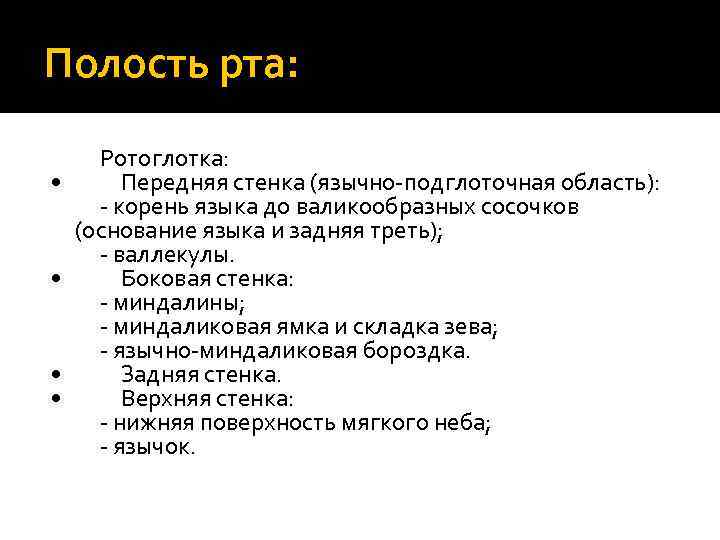 Полость рта:

Ротоглотка:
• Передняя стенка (язычно-подглоточная область):
- корень языка до валикообразных сосочков (основание языка и задняя треть);
- валлекулы.
• Боковая стенка:
- миндалины;
- миндаликовая ямка и складка зева;
- язычно-миндаликовая бороздка.
• Задняя стенка.
• Верхняя стенка:
- нижняя поверхность мягкого неба;
- язычок.